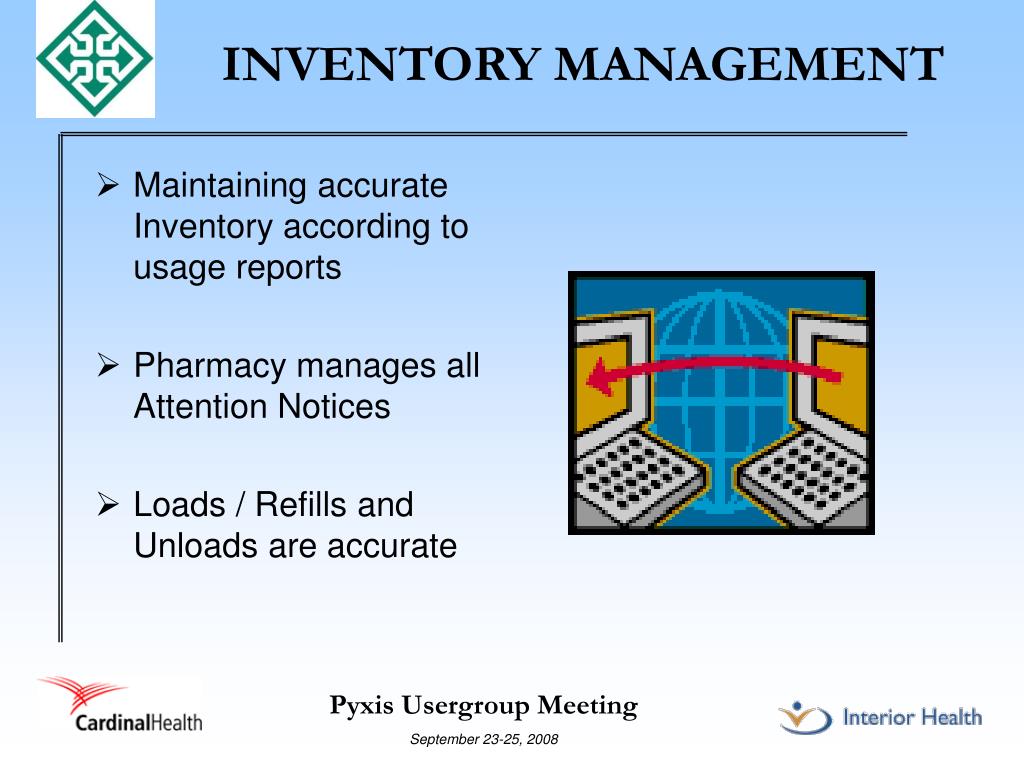 INVENTORY MANAGEMENT

➢ Maintaining accurate Inventory according to usage reports

➢ Pharmacy manages all Attention Notices

➢ Loads / Refills and Unloads are accurate

CardinalHealth

Pyxis Usergroup Meeting

September 23-25, 2008

Interior Health